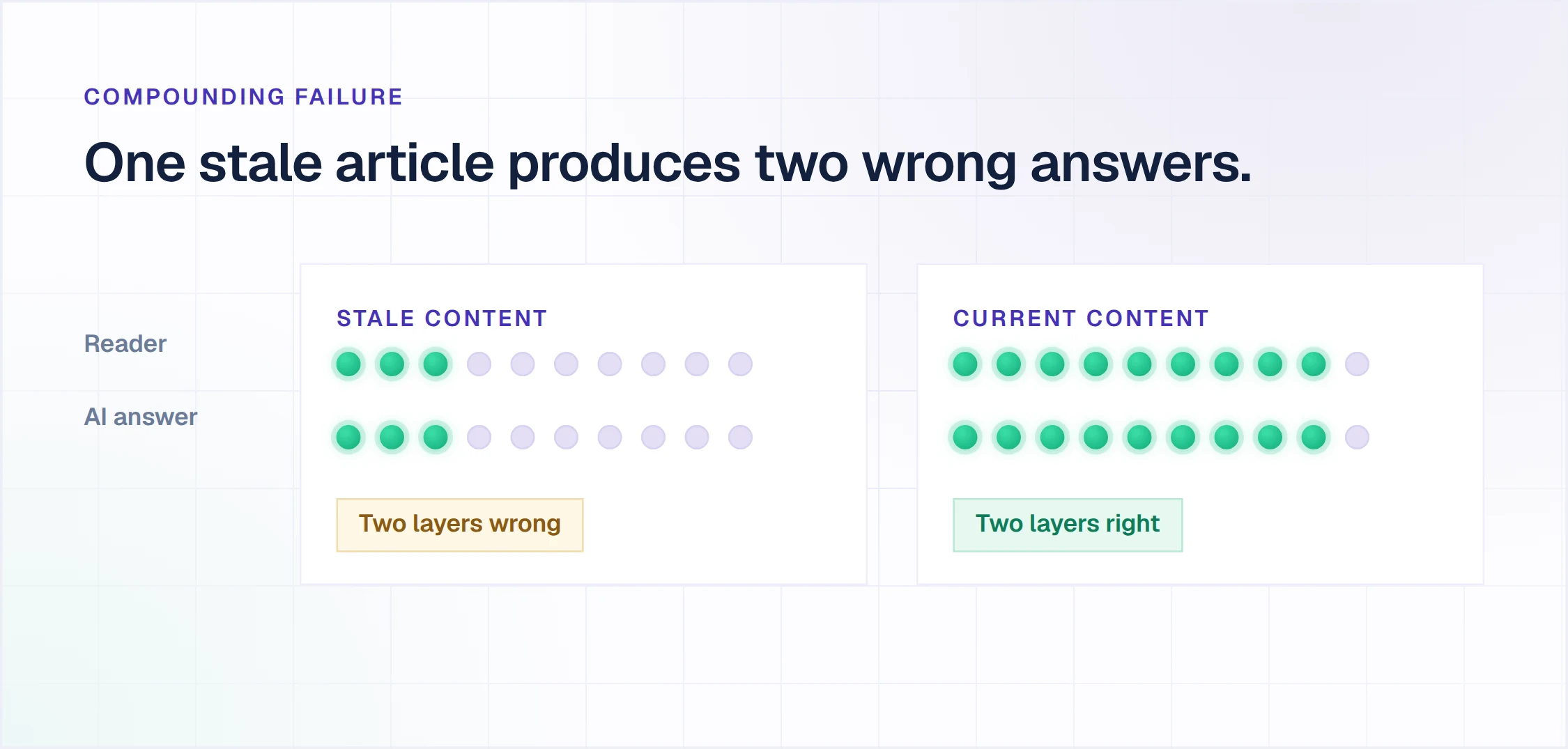 COMPOUNDING FAILURE

One stale article produces two wrong answers.

Reader

AI answer

STALE CONTENT

Two layers wrong

CURRENT CONTENT

Two layers right